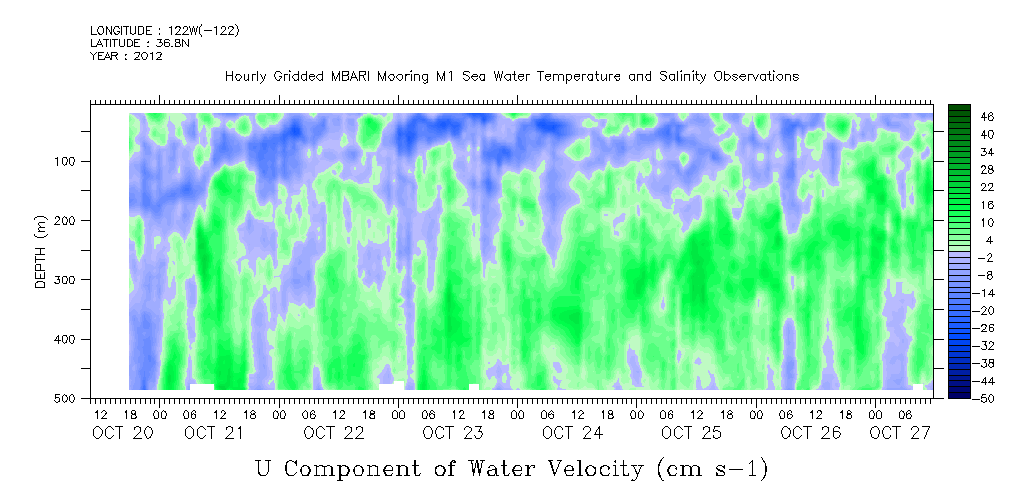 LONGITUDE : 122W(-122)
LATITUDE : 36.8N
YEAR : 2012

Hourly Gridded MBARI Mooring M1 Sea Water Temperature and Salinity Observations

DEPTH (m)
100
200
300
400
500

46
40
34
28
22
16
10
4
-2
-8
-14
-20
-26
-32
-38
-44
-50

12 18 00 06 12 18 00 06 12 18 00 06 12 18 00 06 12 18 00 06 12 18 00 06 12 18 00 06
OCT 20 OCT 21 OCT 22 OCT 23 OCT 24 OCT 25 OCT 26 OCT 27

U Component of Water Velocity (cm s-1)